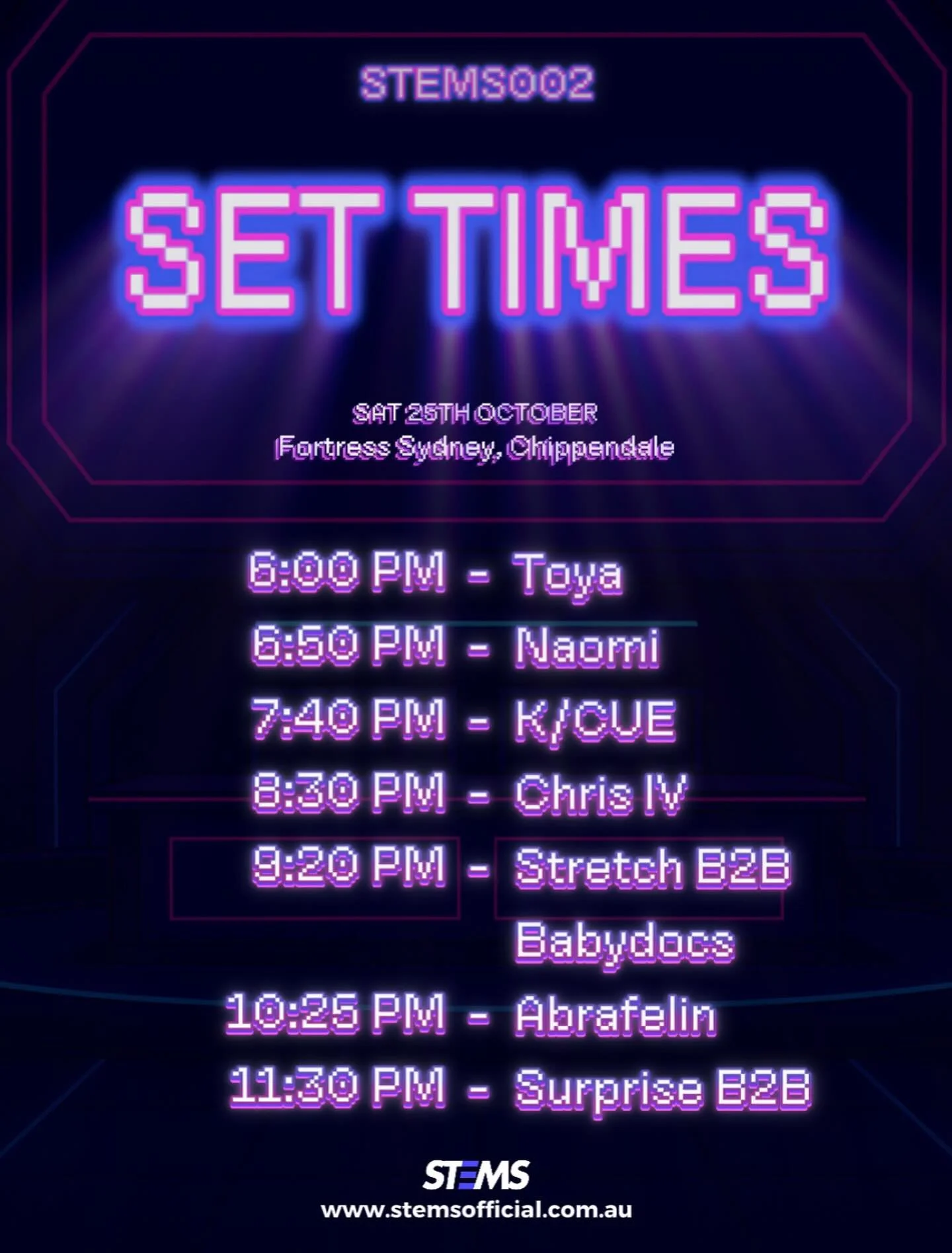 STEMS002

SET TIMES

SAT 25TH OCTOBER
Fortress Sydney, Chippendale

6:00 PM - Toya
6:50 PM - Naomi
7:40 PM - K/CUE
8:30 PM - Chris IV
9:20 PM - Stretch B2B Babydocs
10:25 PM - Abrafelin
11:30 PM - Surprise B2B

STEMS
www.stemsofficial.com.au